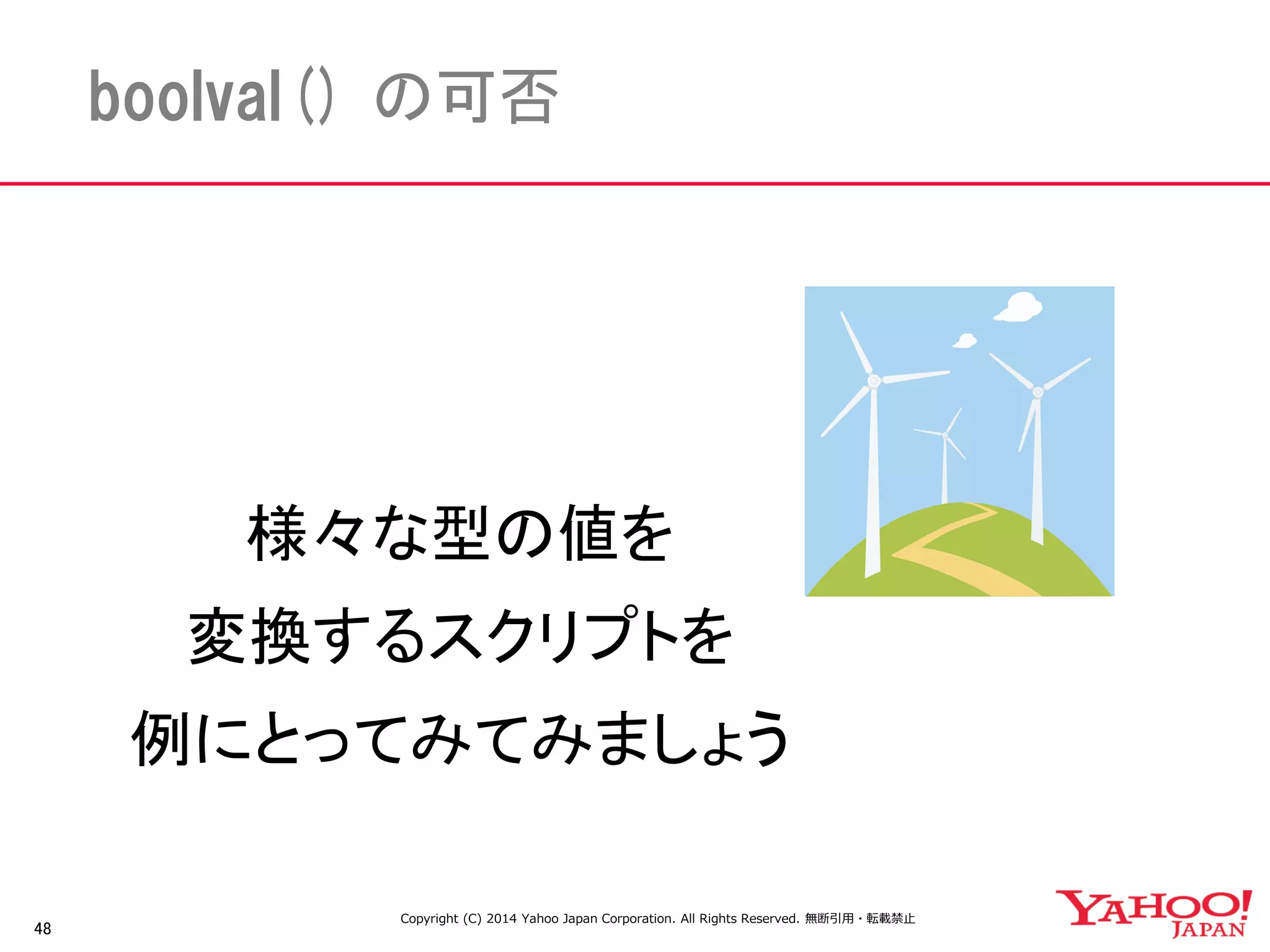 boolval() の可否

様々な型の値を
変換するスクリプトを
例にとってみてみましょう

48

Copyright (C) 2014 Yahoo Japan Corporation. All Rights Reserved. 無断引用・転載禁止

YAHOO! JAPAN